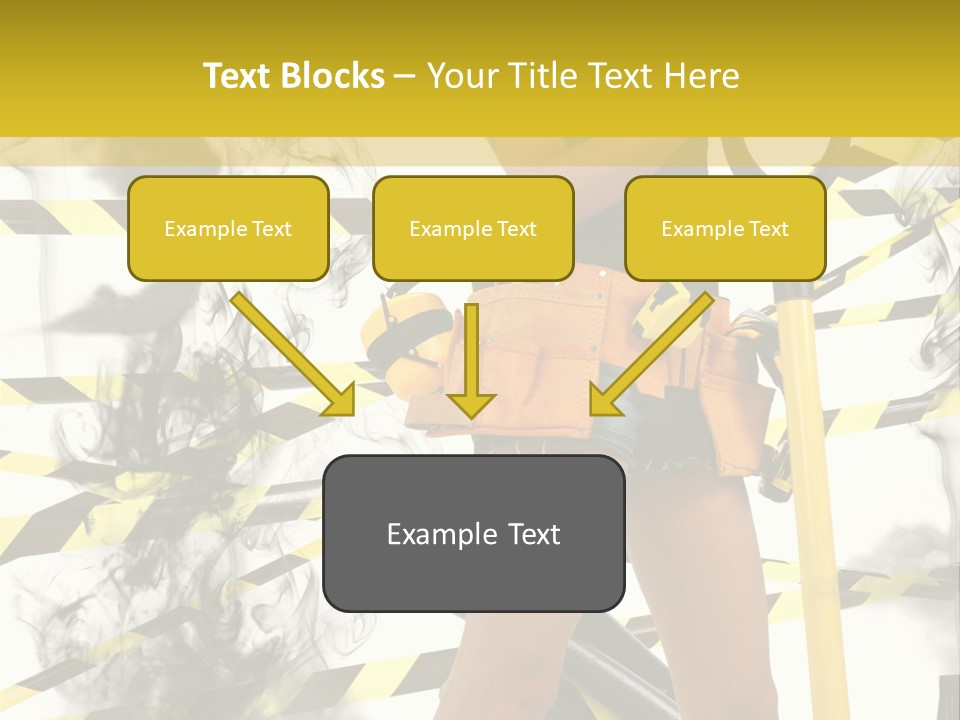 Text Blocks – Your Title Text Here

Example Text

Example Text

Example Text

Example Text